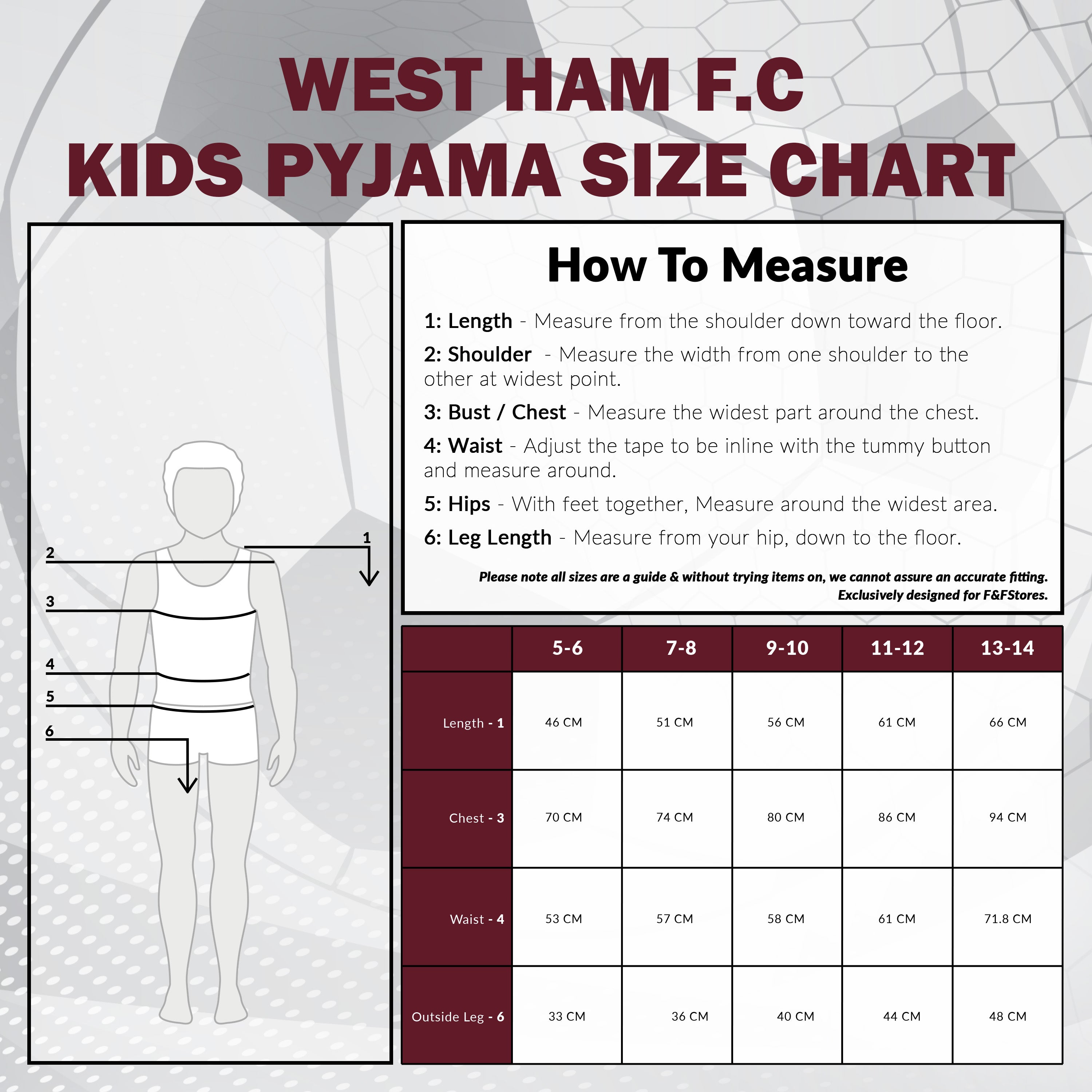 WEST HAM F.C
KIDS PYJAMA SIZE CHART

2
1
3
4
5
6

How To Measure

1: Length - Measure from the shoulder down toward the floor.

2: Shoulder - Measure the width from one shoulder to the other at widest point.

3: Bust / Chest - Measure the widest part around the chest.

4: Waist - Adjust the tape to be inline with the tummy button and measure around.

5: Hips - With feet together, Measure around the widest area.

6: Leg Length - Measure from your hip, down to the floor.

Please note all sizes are a guide & without trying items on, we cannot assure an accurate fitting.
Exclusively designed for F&FStores.

| | 5-6 | 7-8 | 9-10 | 11-12 | 13-14 |
|---|---|---|---|---|---|
| Length - 1 | 46 CM | 51 CM | 56 CM | 61 CM | 66 CM |
| Chest - 3 | 70 CM | 74 CM | 80 CM | 86 CM | 94 CM |
| Waist - 4 | 53 CM | 57 CM | 58 CM | 61 CM | 71.8 CM |
| Outside Leg - 6 | 33 CM | 36 CM | 40 CM | 44 CM | 48 CM |